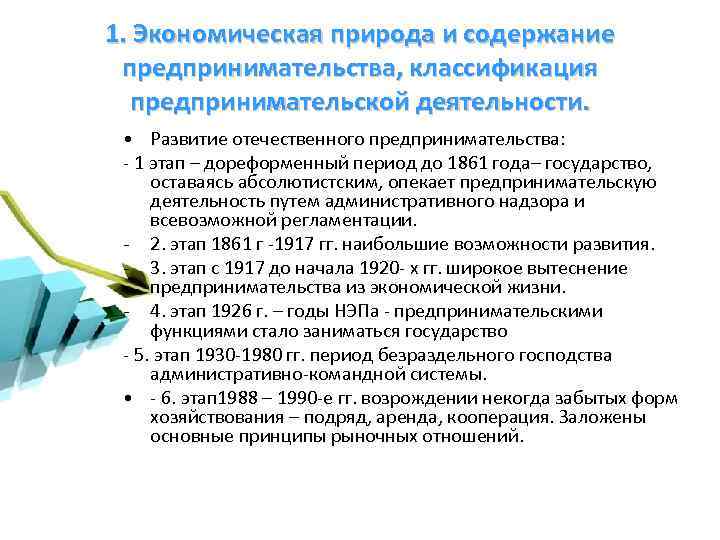 1. Экономическая природа и содержание предпринимательства, классификация предпринимательской деятельности.

• Развитие отечественного предпринимательства:

- 1 этап – дореформенный период до 1861 года– государство, оставаясь абсолютистским, опекает предпринимательскую деятельность путем административного надзора и всевозможной регламентации.

- 2. этап 1861 г -1917 гг. наибольшие возможности развития.

- 3. этап с 1917 до начала 1920- х гг. широкое вытеснение предпринимательства из экономической жизни.

- 4. этап 1926 г. – годы НЭПа - предпринимательскими функциями стало заниматься государство

- 5. этап 1930-1980 гг. период безраздельного господства административно-командной системы.

• - 6. этап1988 – 1990-е гг. возрождении некогда забытых форм хозяйствования – подряд, аренда, кооперация. Заложены основные принципы рыночных отношений.